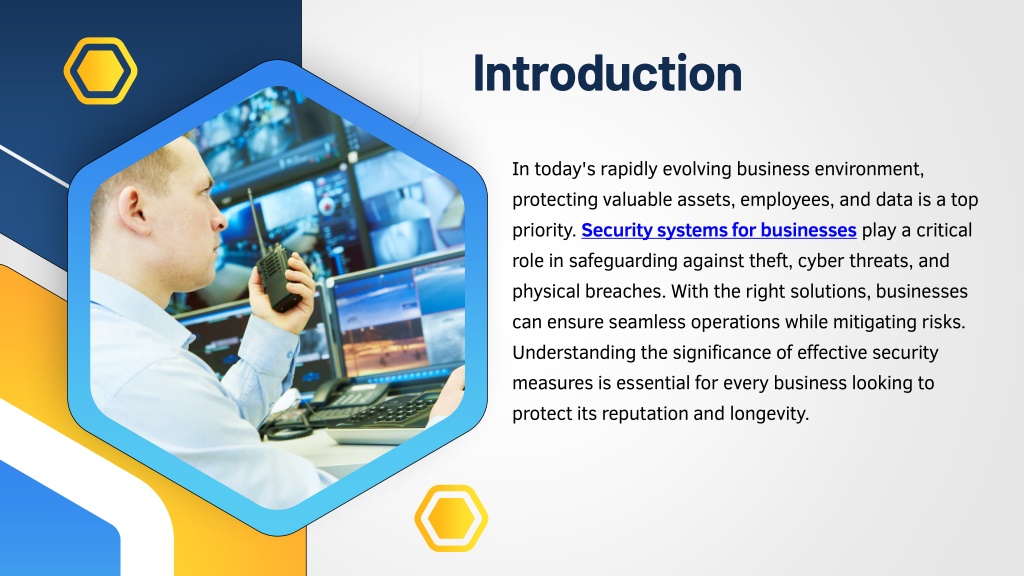 Introduction

In today's rapidly evolving business environment, protecting valuable assets, employees, and data is a top priority. Security systems for businesses play a critical role in safeguarding against theft, cyber threats, and physical breaches. With the right solutions, businesses can ensure seamless operations while mitigating risks. Understanding the significance of effective security measures is essential for every business looking to protect its reputation and longevity.